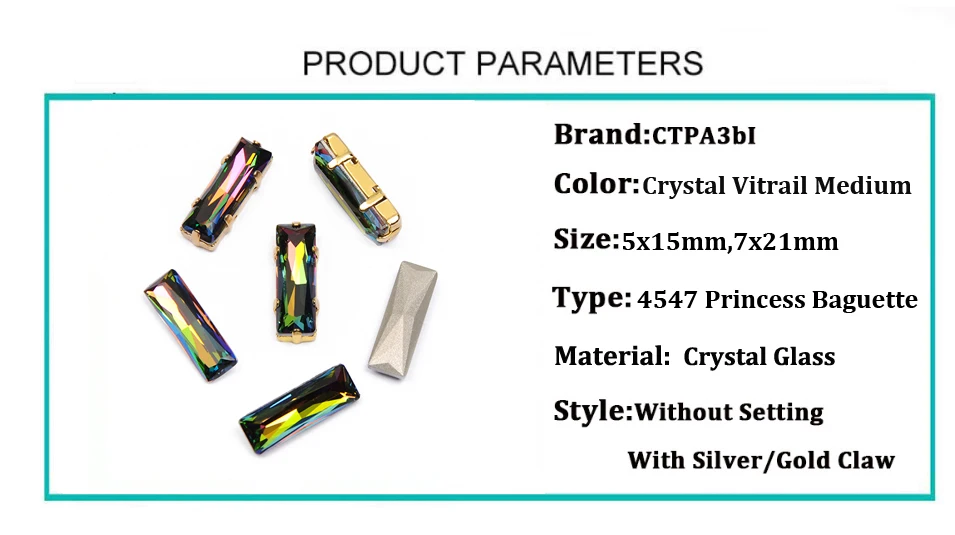 PRODUCT PARAMETERS

Brand:CTPA3bI

Color:Crystal Vitrail Medium

Size:5x15mm,7x21mm

Type: 4547 Princess Baguette

Material: Crystal Glass

Style:Without Setting

With Silver/Gold Claw